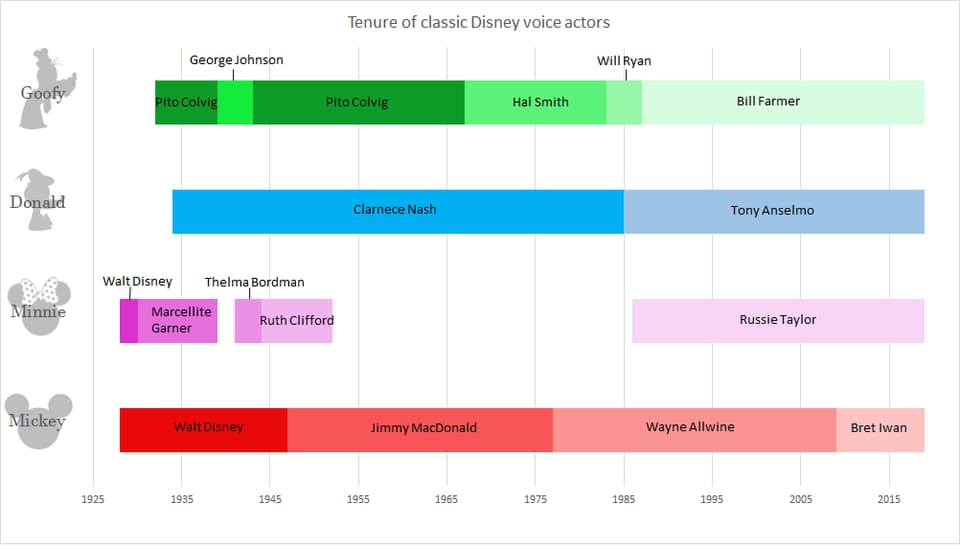 Tenure of classic Disney voice actors

Goofy
George Johnson
Will Ryan
Pito Colvig
Pito Colvig
Hal Smith
Bill Farmer

Donald
Clarnece Nash
Tony Anselmo

Minnie
Walt Disney
Thelma Bordman
Marcellite Garner
Ruth Clifford
Russie Taylor

Mickey
Walt Disney
Jimmy MacDonald
Wayne Allwine
Bret Iwan

1925 1935 1945 1955 1965 1975 1985 1995 2005 2015